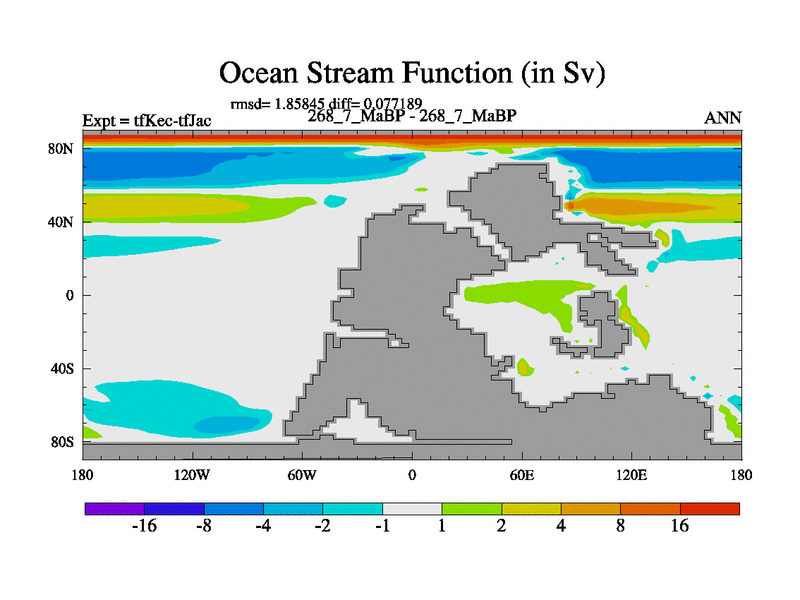 Ocean Stream Function (in Sv)

rmsd= 1.85845 diff= 0.077189

Expt = tfKec-tfJac

268_7_MaBP - 268_7_MaBP

ANN

80N

40N

0

40S

80S

180

120W

60W

0

60E

120E

180

-16

-8

-4

-2

-1

1

2

4

8

16